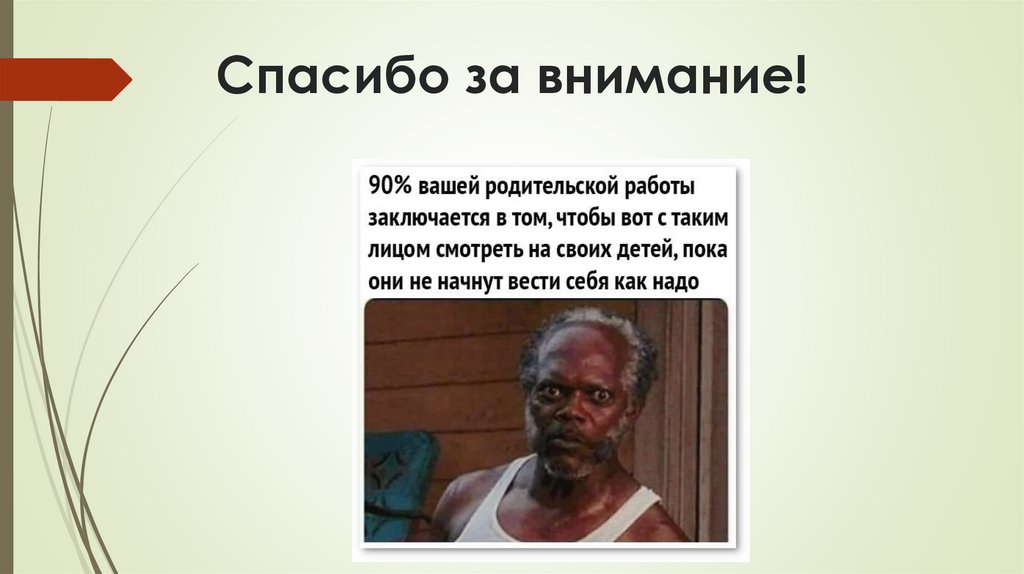 Спасибо за внимание!

90% вашей родительской работы заключается в том, чтобы вот с таким лицом смотреть на своих детей, пока они не начнут вести себя как надо